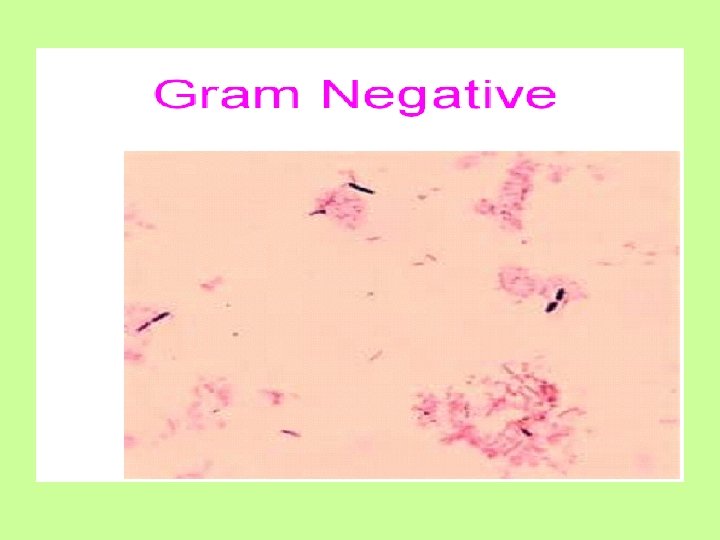 Gram Negative